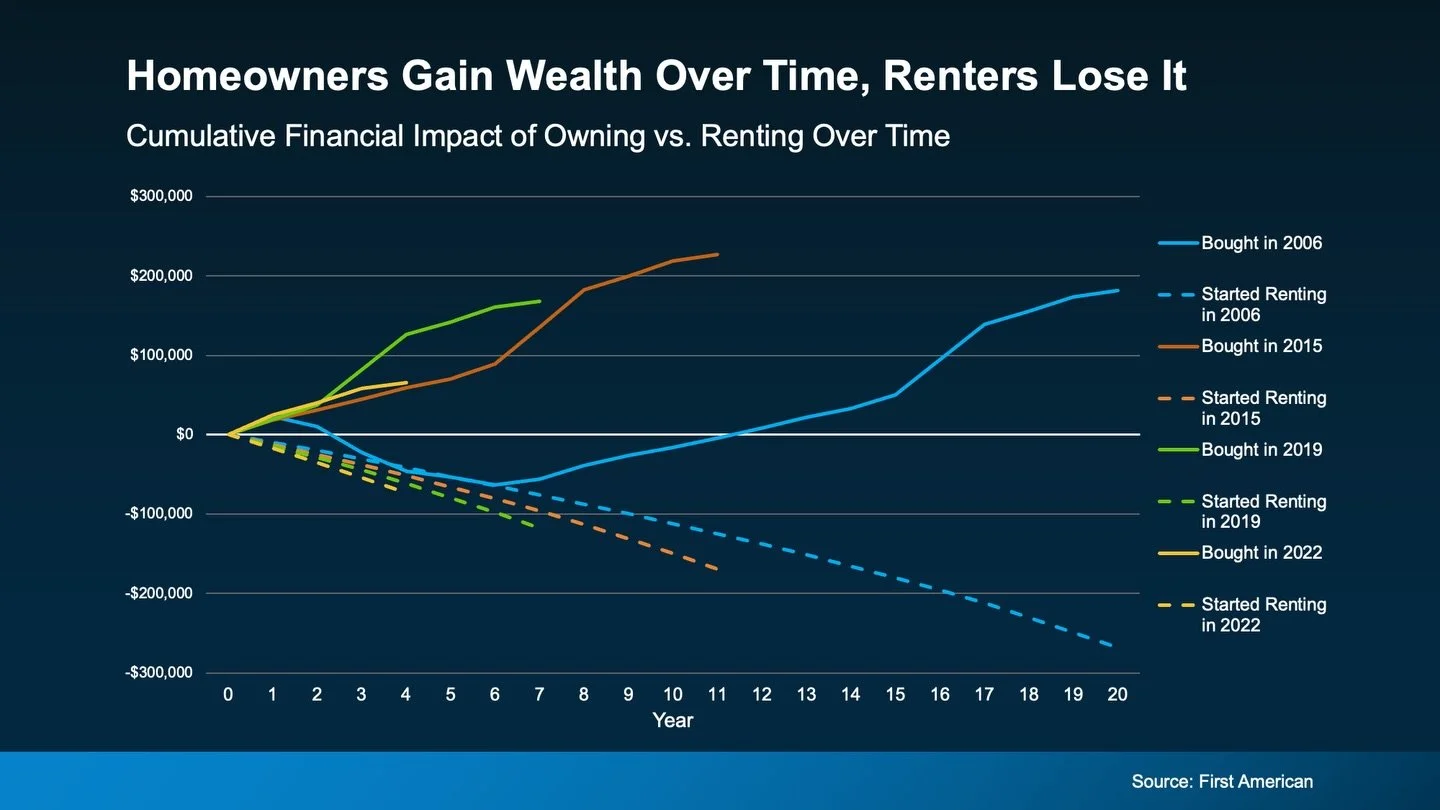 Homeowners Gain Wealth Over Time, Renters Lose It

Cumulative Financial Impact of Owning vs. Renting Over Time

$300,000
$200,000
$100,000
$0
-$100,000
-$200,000
-$300,000

0 1 2 3 4 5 6 7 8 9 10 11 12 13 14 15 16 17 18 19 20

Year

Bought in 2006
Started Renting in 2006
Bought in 2015
Started Renting in 2015
Bought in 2019
Started Renting in 2019
Bought in 2022
Started Renting in 2022

Source: First American